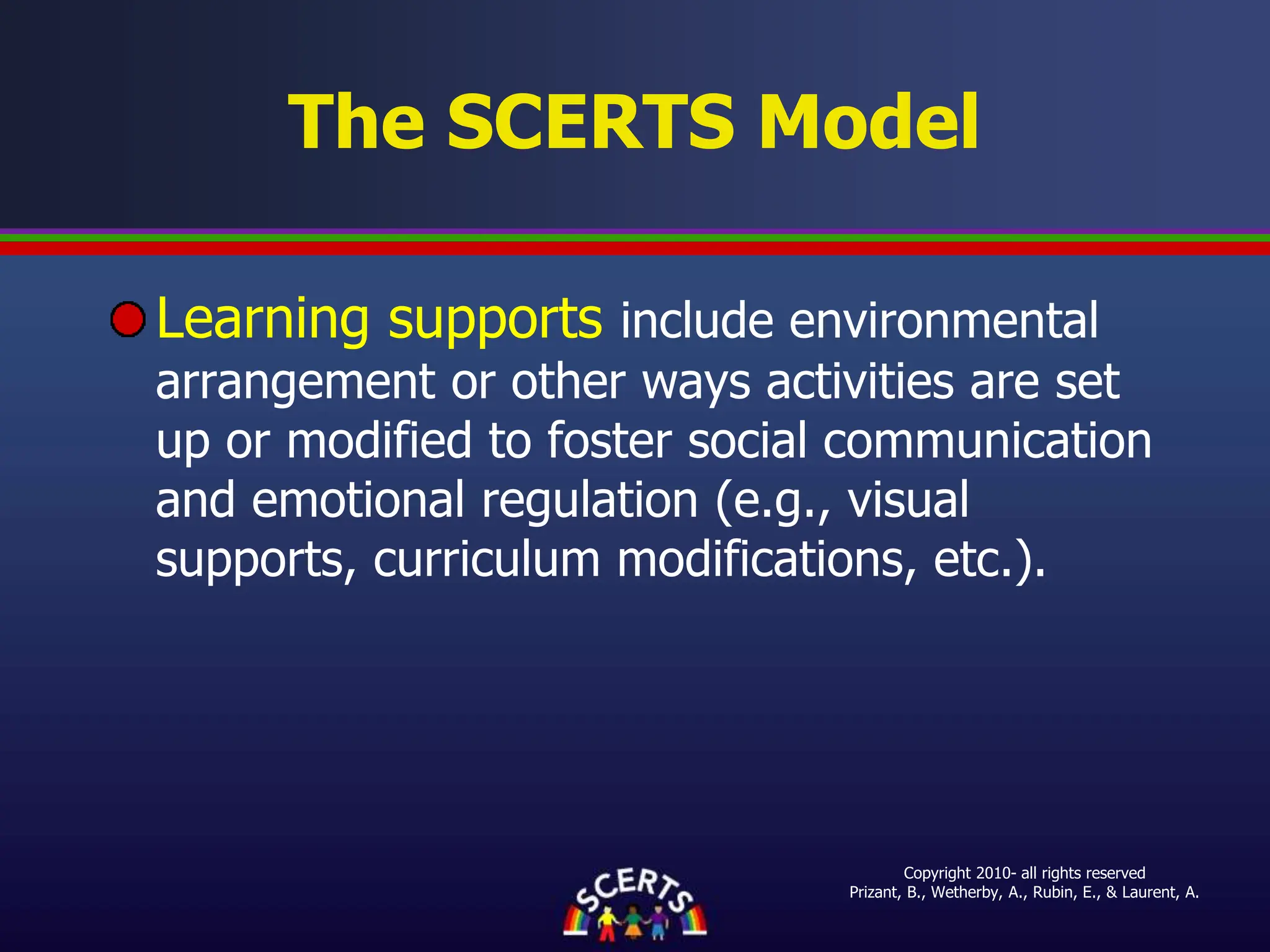 The SCERTS Model

Learning supports include environmental arrangement or other ways activities are set up or modified to foster social communication and emotional regulation (e.g., visual supports, curriculum modifications, etc.).

SCERTS

Copyright 2010- all rights reserved
Prizant, B., Wetherby, A., Rubin, E., & Laurent, A.